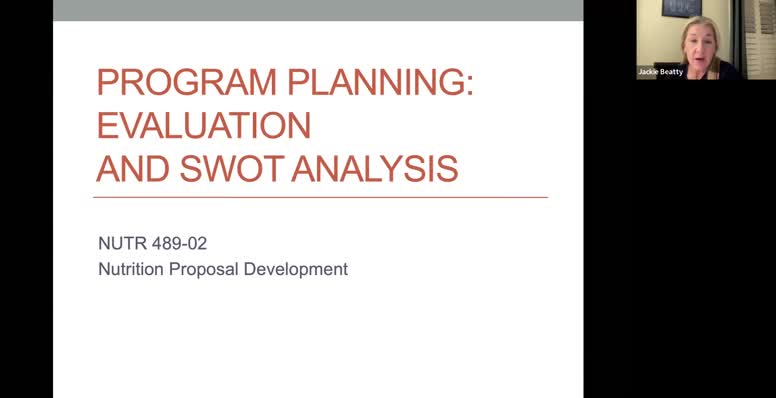 PROGRAM PLANNING: EVALUATION AND SWOT ANALYSIS

NUTR 489-02
Nutrition Proposal Development

Jackie Beatty